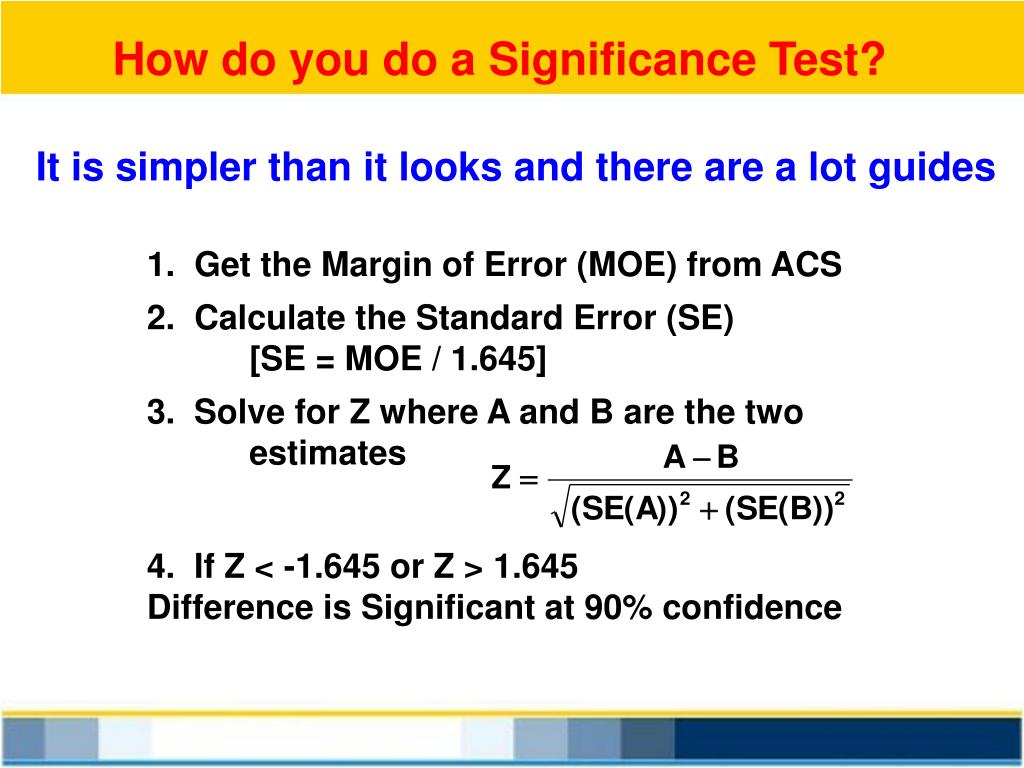 How do you do a Significance Test?

It is simpler than it looks and there are a lot guides

1. Get the Margin of Error (MOE) from ACS

2. Calculate the Standard Error (SE)
[SE = MOE / 1.645]

3. Solve for Z where A and B are the two estimates

$Z = \frac{A - B}{\sqrt{(SE(A))^2 + (SE(B))^2}}$

4. If Z < -1.645 or Z > 1.645
Difference is Significant at 90% confidence